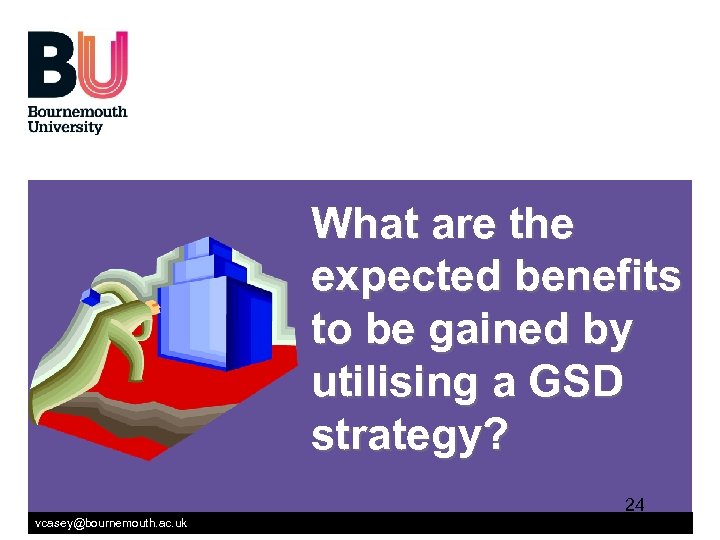 BU
Bournemouth University

What are the expected benefits to be gained by utilising a GSD strategy?

24

vcasey@bournemouth.ac.uk